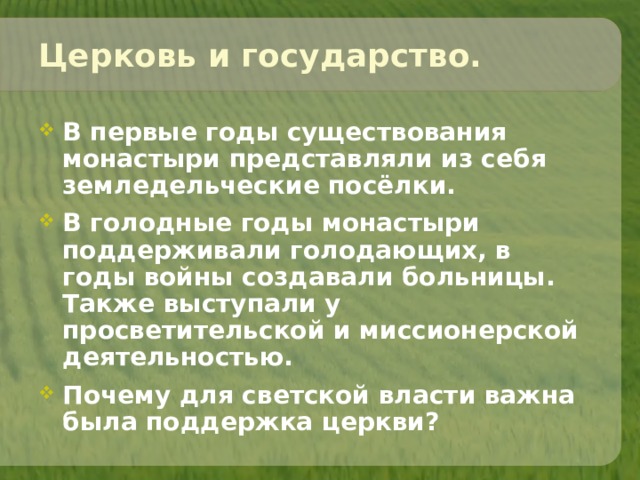 Церковь и государство.

В первые годы существования монастыри представляли из себя земледельческие посёлки.

В голодные годы монастыри поддерживали голодающих, в годы войны создавали больницы. Также выступали у просветительской и миссионерской деятельностью.

Почему для светской власти важна была поддержка церкви?